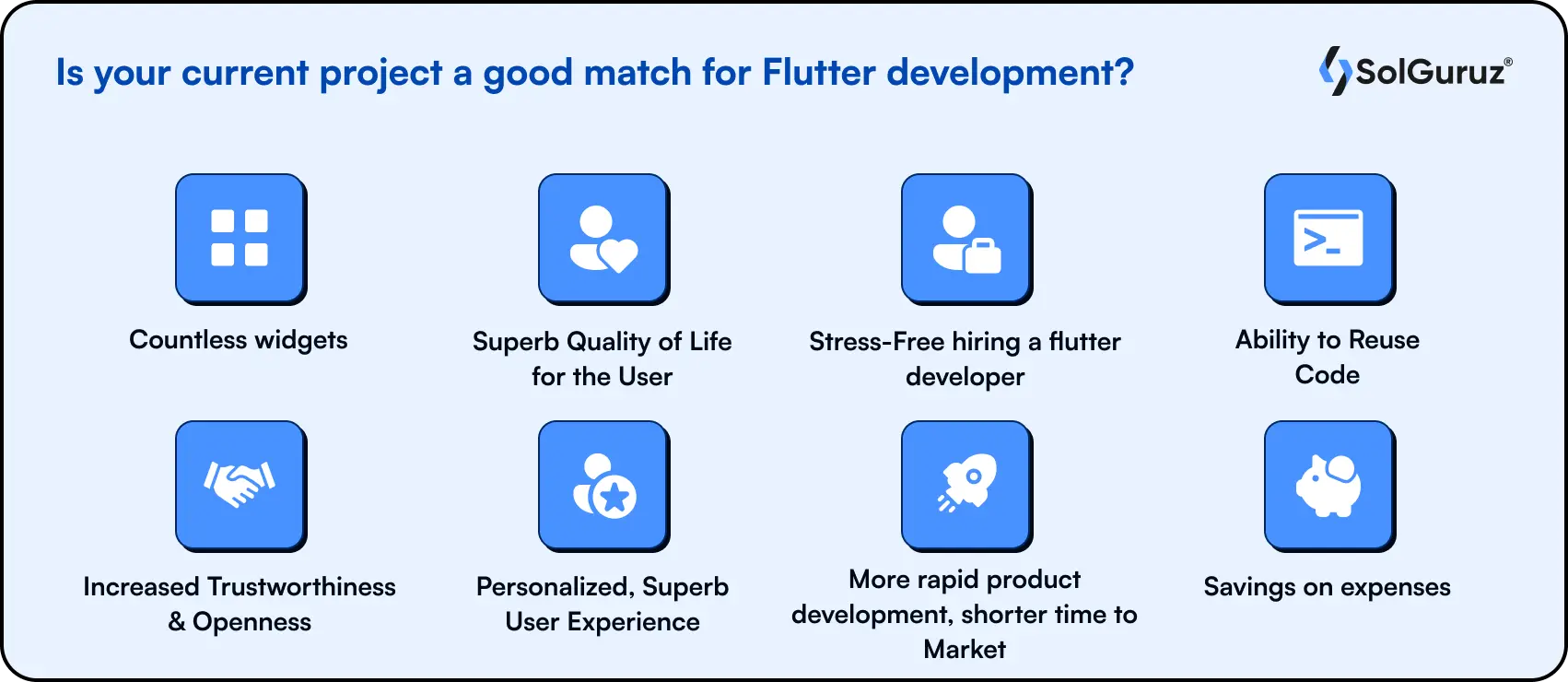 Is your current project a good match for Flutter development?

SolGuruz®

Countless widgets

Superb Quality of Life for the User

Stress-Free hiring a flutter developer

Ability to Reuse Code

Increased Trustworthiness & Openness

Personalized, Superb User Experience

More rapid product development, shorter time to Market

Savings on expenses